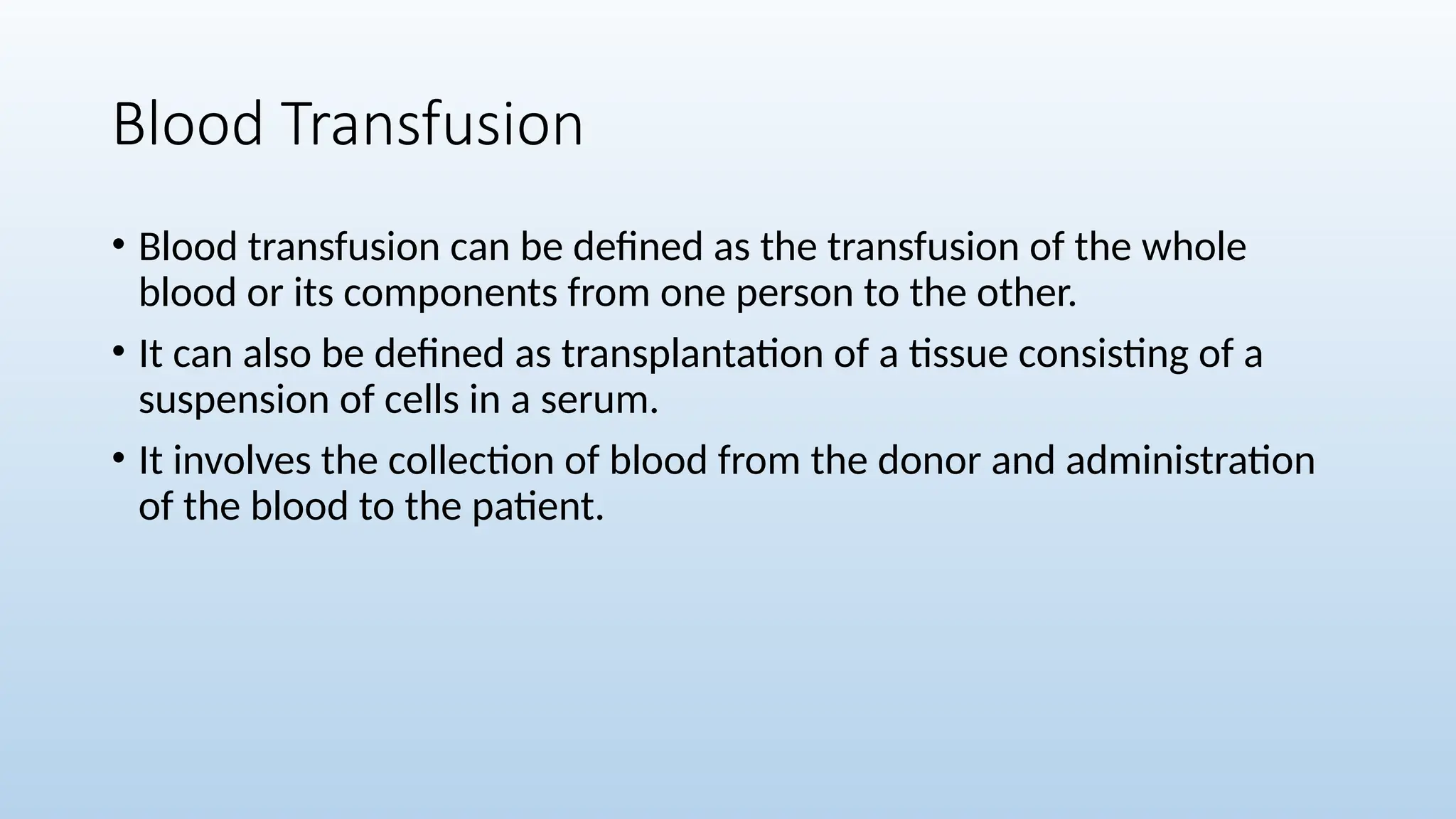 Blood Transfusion

• Blood transfusion can be defined as the transfusion of the whole blood or its components from one person to the other.

• It can also be defined as transplantation of a tissue consisting of a suspension of cells in a serum.

• It involves the collection of blood from the donor and administration of the blood to the patient.